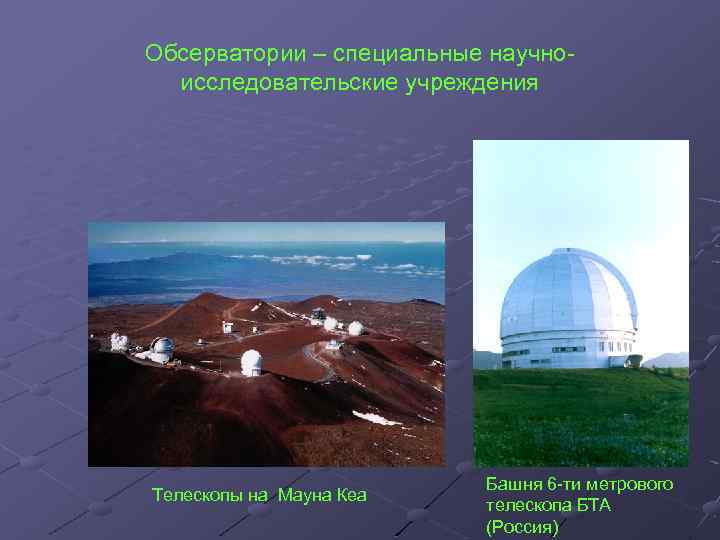 Обсерватории – специальные научно-исследовательские учреждения

Телескопы на  Мауна Кеа

Башня 6-ти метрового телескопа БТА (Россия)